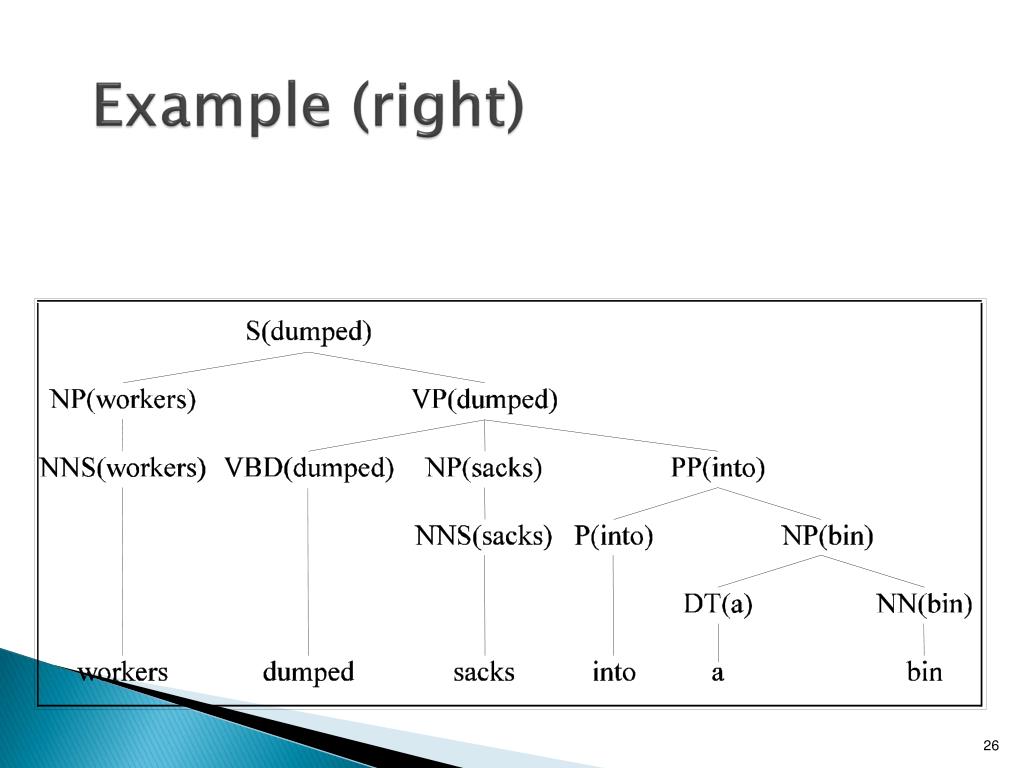 Example (right)

S(dumped)

NP(workers)

VP(dumped)

NNS(workers)

VBD(dumped)

NP(sacks)

PP(into)

NNS(sacks)

P(into)

NP(bin)

DT(a)

NN(bin)

workers

dumped

sacks

into

a

bin

26